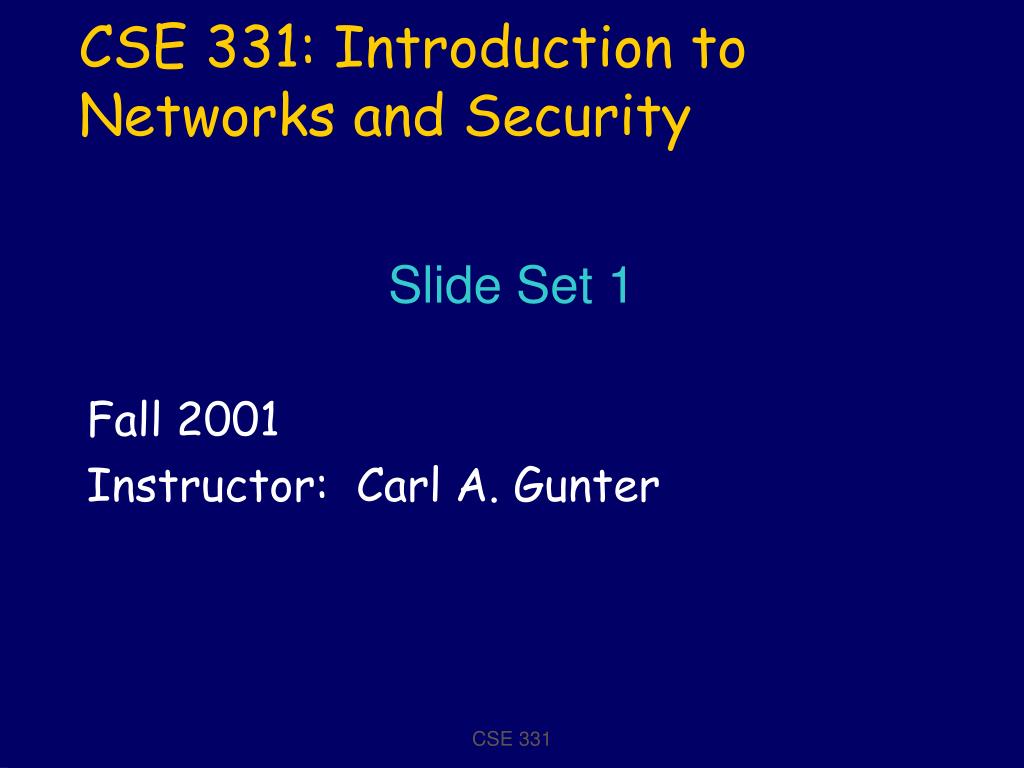 CSE 331: Introduction to Networks and Security

Slide Set 1

Fall 2001
Instructor: Carl A. Gunter

CSE 331